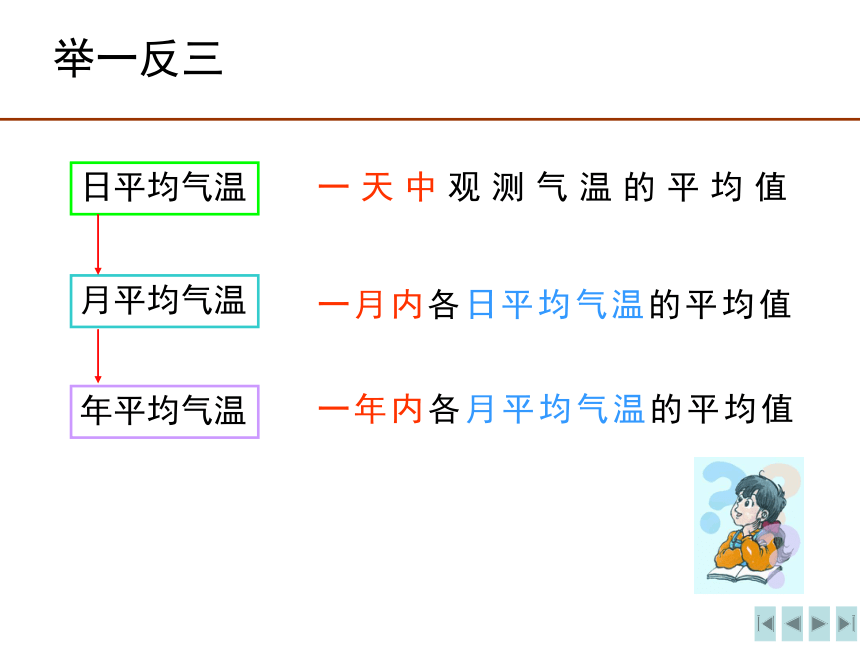 举一反三

日平均气温

一天中观测气温的平均值

月平均气温

一月内各日平均气温的平均值

年平均气温

一年内各月平均气温的平均值